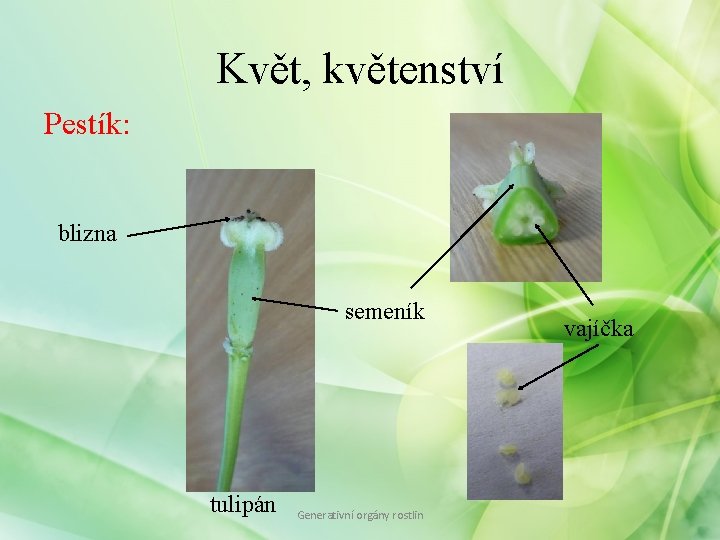 Květ, květenství

Pestík:

blizna

semeník

vajíčka

tulipán

Generativní orgány rostlin